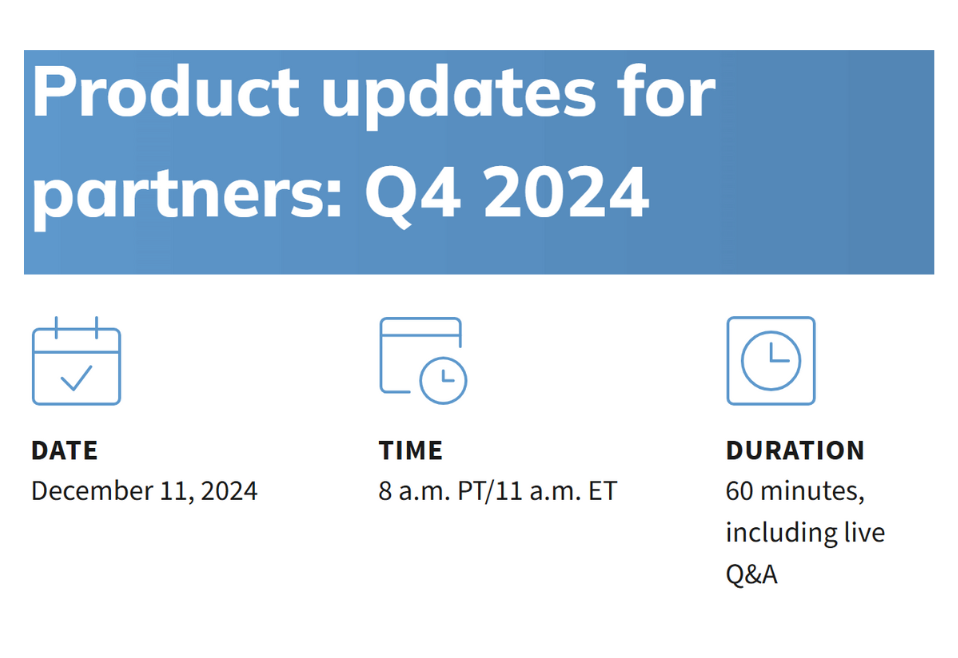 Product updates for partners: Q4 2024

DATE
December 11, 2024

TIME
8 a.m. PT/11 a.m. ET

DURATION
60 minutes, including live Q&A